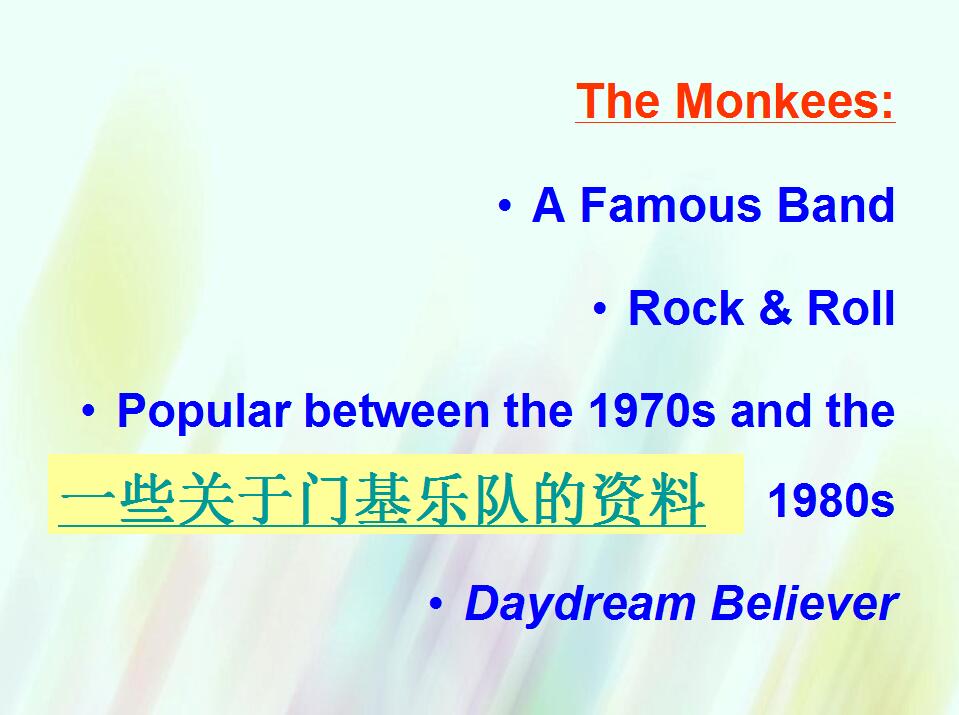 The Monkees:

• A Famous Band

• Rock & Roll

• Popular between the 1970s and the 1980s

一些关于门基乐队的资料

• Daydream Believer